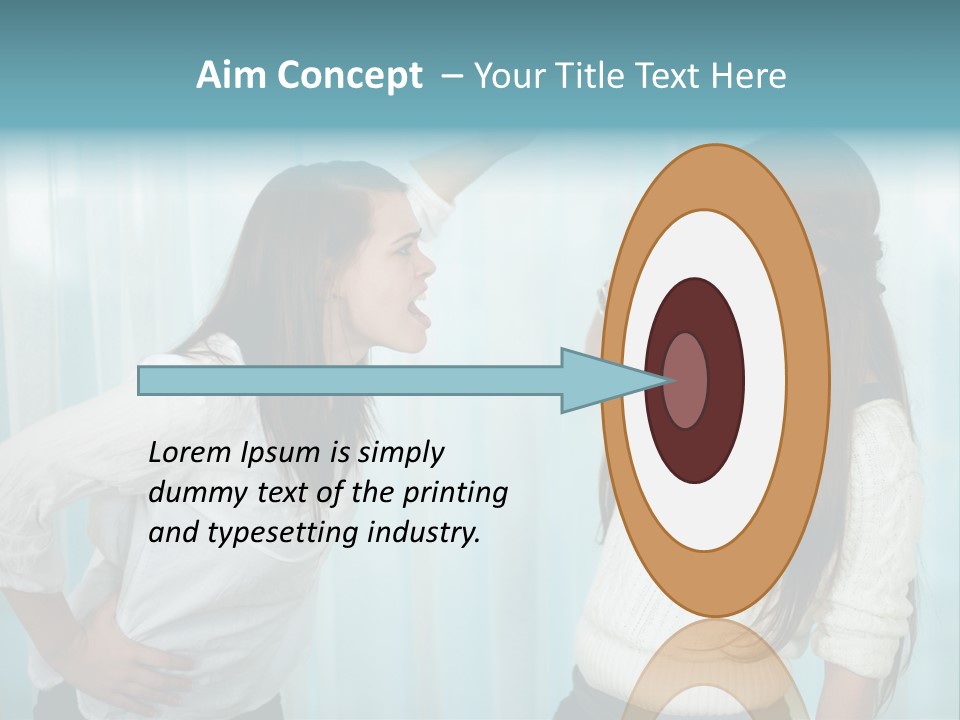 Aim Concept – Your Title Text Here

Lorem Ipsum is simply dummy text of the printing and typesetting industry.